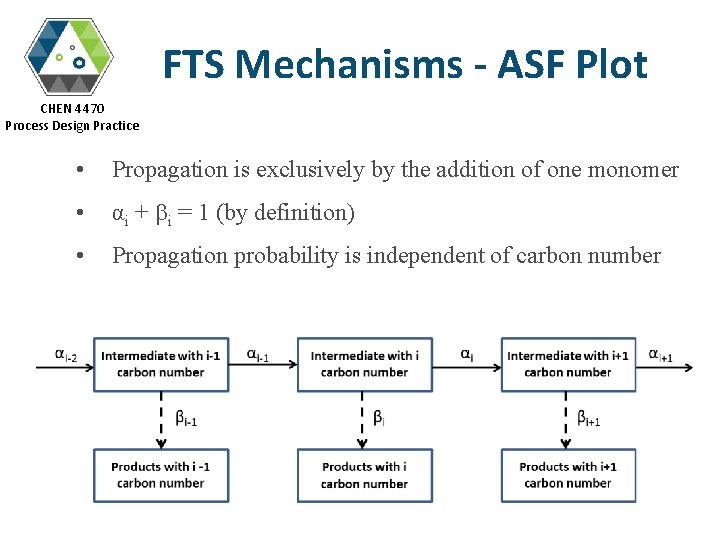 CHEN 4470
Process Design Practice

FTS Mechanisms - ASF Plot

• Propagation is exclusively by the addition of one monomer
• $\alpha_i + \beta_i = 1$ (by definition)
• Propagation probability is independent of carbon number

$\alpha_{i-2}$
Intermediate with i-1 carbon number
$\alpha_{i-1}$
Intermediate with i carbon number
$\alpha_i$
Intermediate with i+1 carbon number
$\alpha_{i+1}$
$\beta_{i-1}$
$\beta_i$
$\beta_{i+1}$
Products with i -1 carbon number
Products with i carbon number
Products with i+1 carbon number